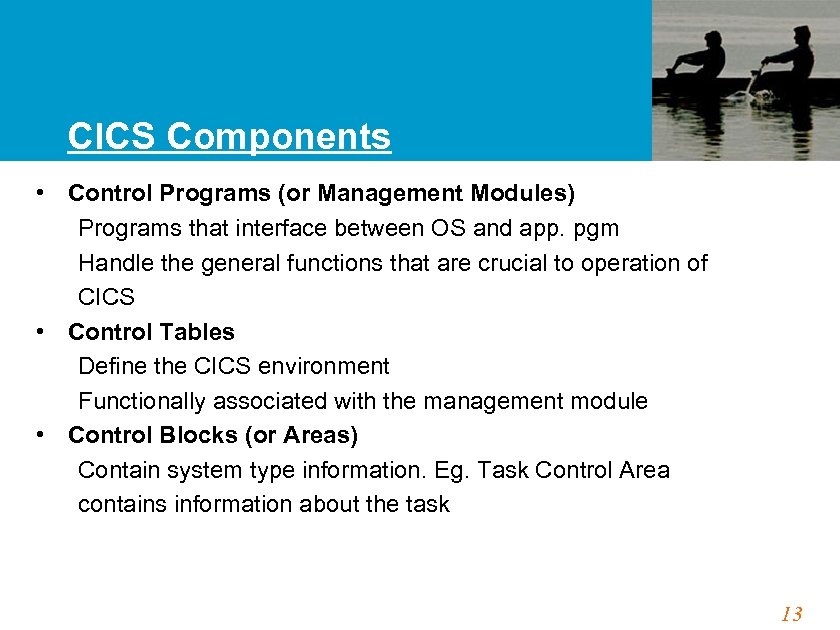 CICS Components

• Control Programs (or Management Modules)
Programs that interface between OS and app. pgm
Handle the general functions that are crucial to operation of CICS

• Control Tables
Define the CICS environment
Functionally associated with the management module

• Control Blocks (or Areas)
Contain system type information. Eg. Task Control Area contains information about the task

13